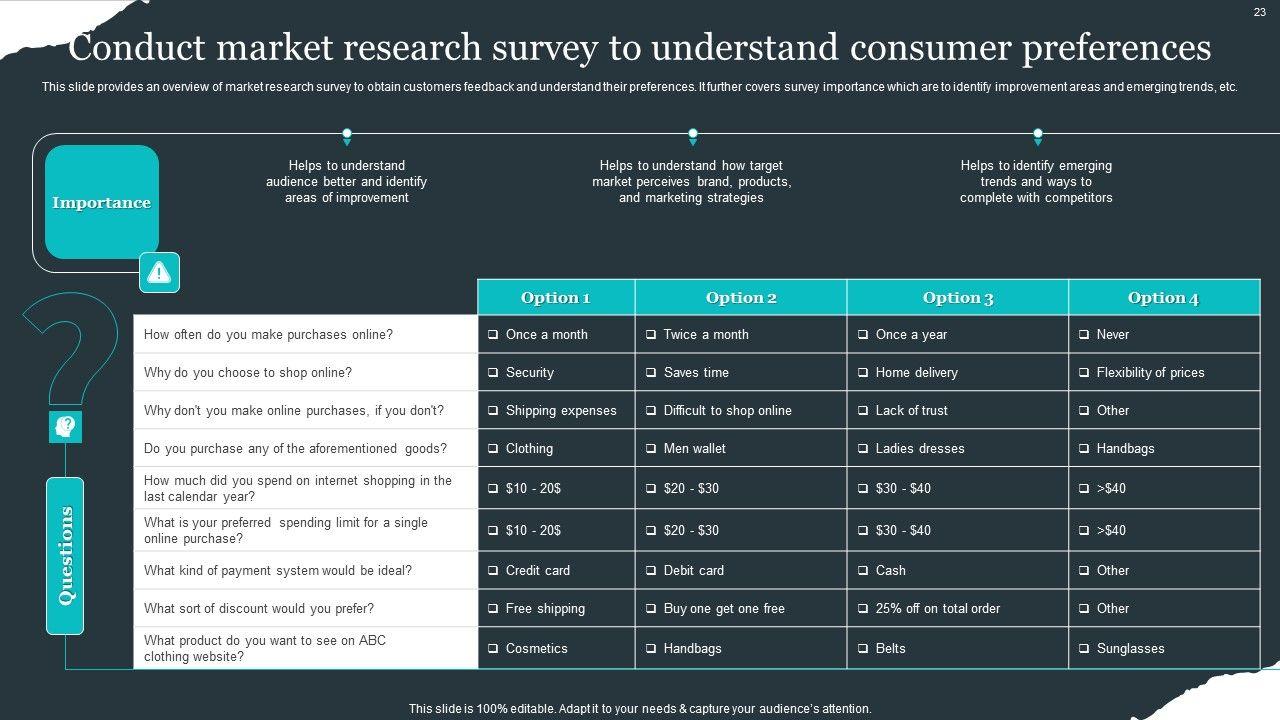 23

Conduct market research survey to understand consumer preferences

This slide provides an overview of market research survey to obtain customers feedback and understand their preferences. It further covers survey importance which are to identify improvement areas and emerging trends, etc.

Importance

Helps to understand audience better and identify areas of improvement

Helps to understand how target market perceives brand, products, and marketing strategies

Helps to identify emerging trends and ways to complete with competitors

Questions

| | Option 1 | Option 2 | Option 3 | Option 4 |
|---|---|---|---|---|
| How often do you make purchases online? | ❑ Once a month | ❑ Twice a month | ❑ Once a year | ❑ Never |
| Why do you choose to shop online? | ❑ Security | ❑ Saves time | ❑ Home delivery | ❑ Flexibility of prices |
| Why don't you make online purchases, if you don't? | ❑ Shipping expenses | ❑ Difficult to shop online | ❑ Lack of trust | ❑ Other |
| Do you purchase any of the aforementioned goods? | ❑ Clothing | ❑ Men wallet | ❑ Ladies dresses | ❑ Handbags |
| How much did you spend on internet shopping in the last calendar year? | ❑ $10 - 20$ | ❑ $20 - $30 | ❑ $30 - $40 | ❑ >$40 |
| What is your preferred spending limit for a single online purchase? | ❑ $10 - 20$ | ❑ $20 - $30 | ❑ $30 - $40 | ❑ >$40 |
| What kind of payment system would be ideal? | ❑ Credit card | ❑ Debit card | ❑ Cash | ❑ Other |
| What sort of discount would you prefer? | ❑ Free shipping | ❑ Buy one get one free | ❑ 25% off on total order | ❑ Other |
| What product do you want to see on ABC clothing website? | ❑ Cosmetics | ❑ Handbags | ❑ Belts | ❑ Sunglasses |

This slide is 100% editable. Adapt it to your needs & capture your audience's attention.